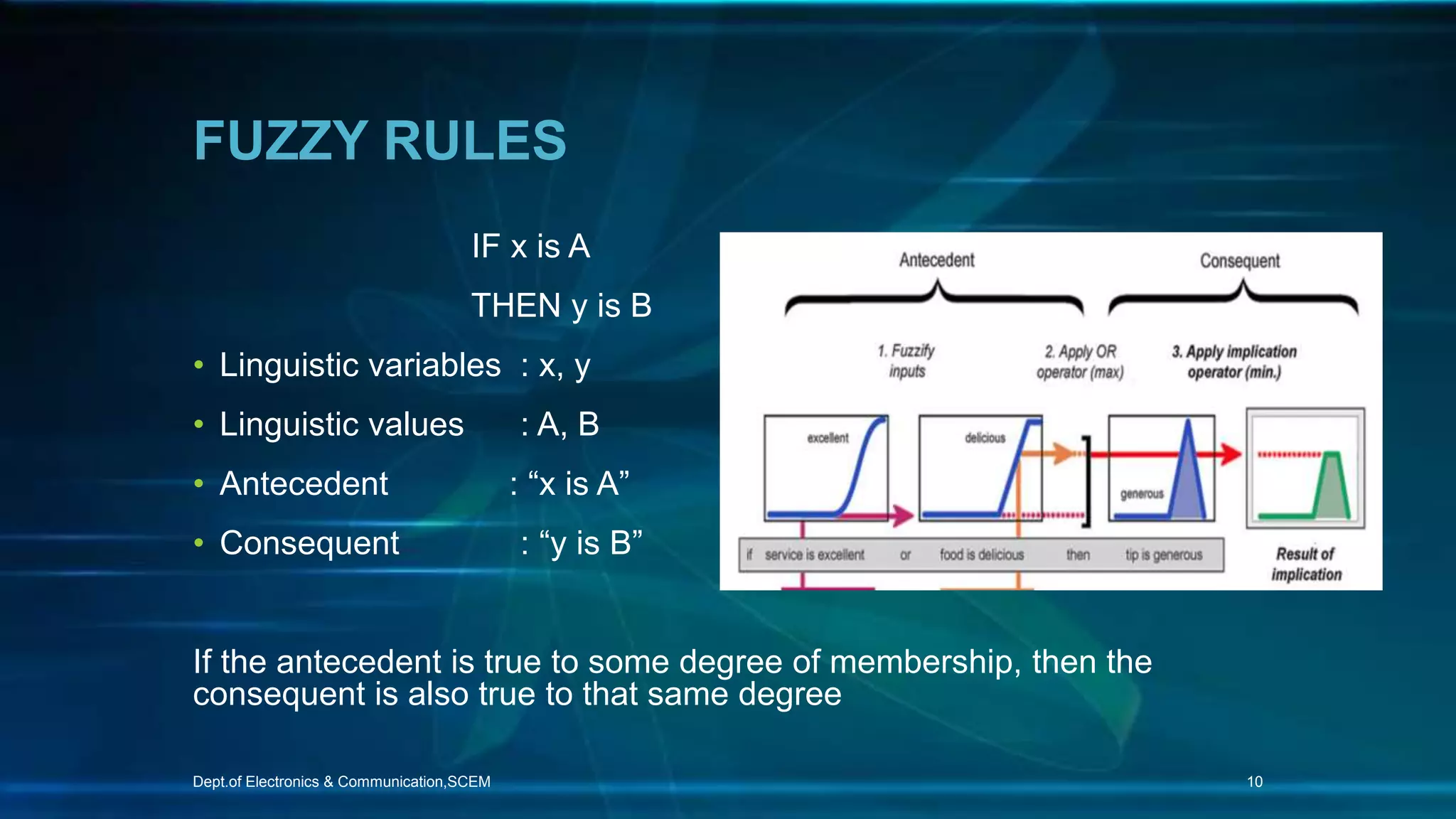 FUZZY RULES

IF x is A

THEN y is B

• Linguistic variables : x, y
• Linguistic values : A, B
• Antecedent : “x is A”
• Consequent : “y is B”

Antecedent

Consequent

1. Fuzzify inputs

2. Apply OR operator (max)

3. Apply implication operator (min.)

excellent

delicious

generous

if service is excellent or food is delicious then tip is generous

Result of implication

If the antecedent is true to some degree of membership, then the consequent is also true to that same degree

Dept.of Electronics & Communication,SCEM

10